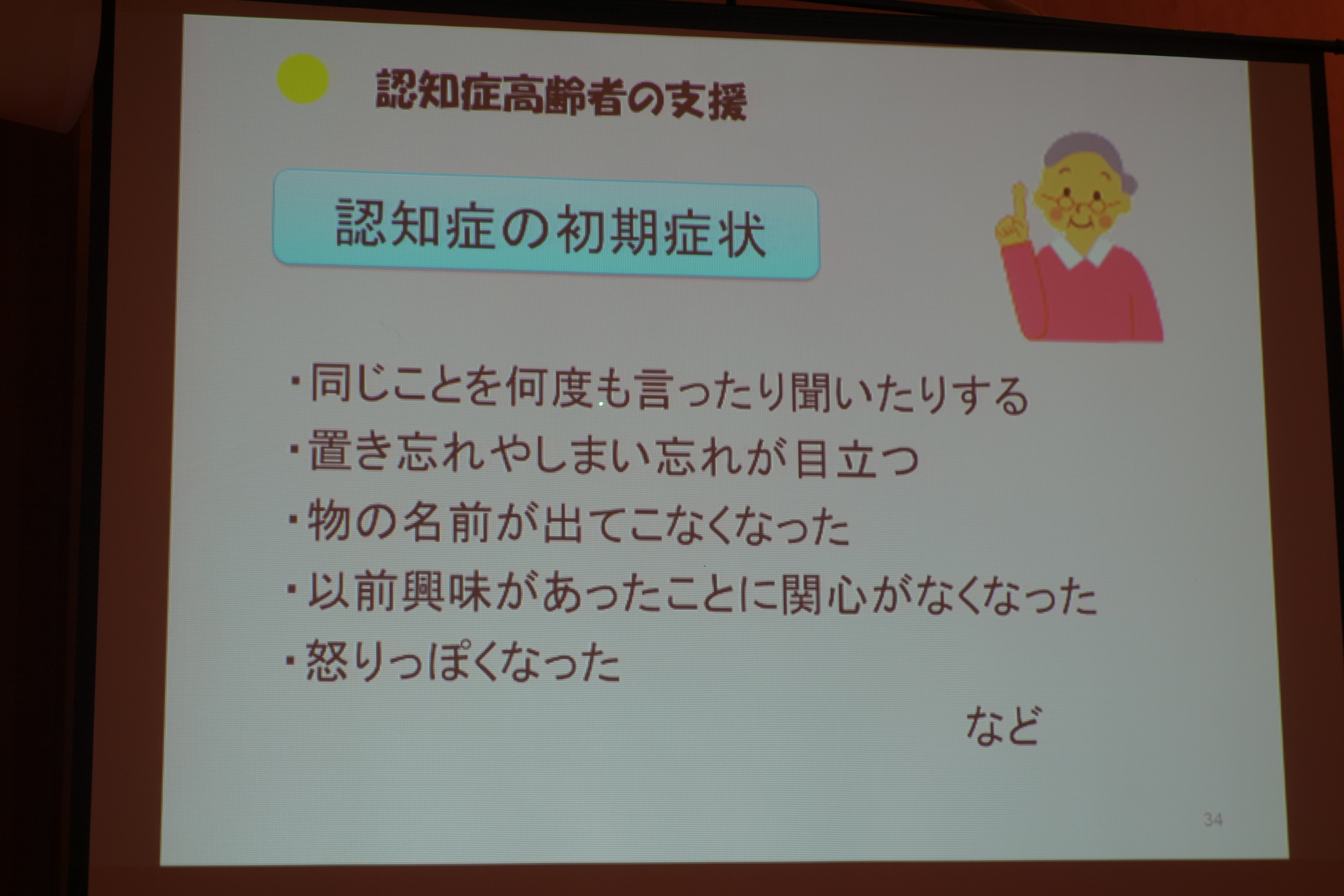 認知症高齢者の支援

認知症の初期症状

・同じことを何度も言ったり聞いたりする
・置き忘れやしまい忘れが目立つ
・物の名前が出てこなくなった
・以前興味があったことに関心がなくなった
・怒りっぽくなった

など

34